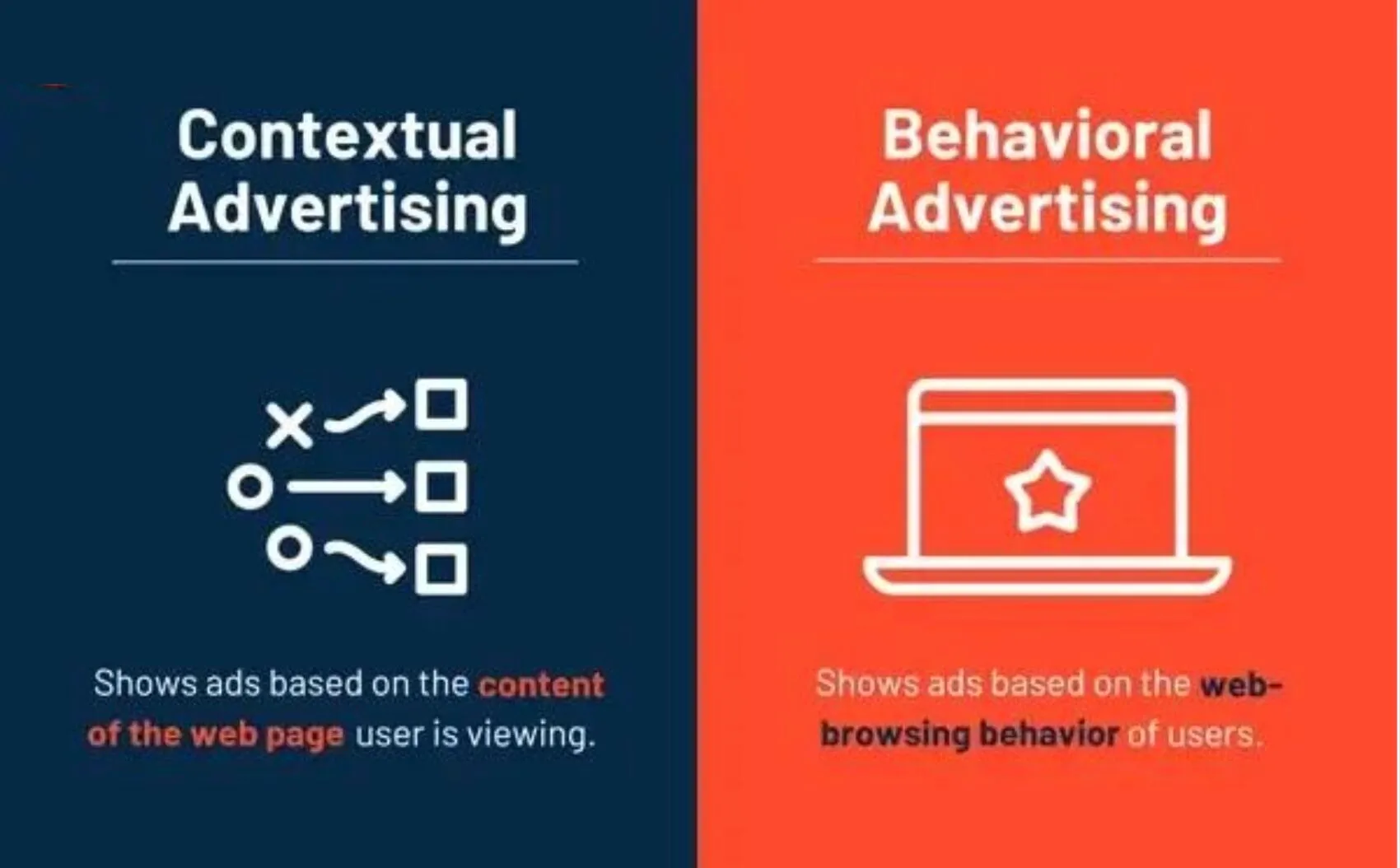 Contextual Advertising

Shows ads based on the content of the web page user is viewing.

Behavioral Advertising

Shows ads based on the web-browsing behavior of users.